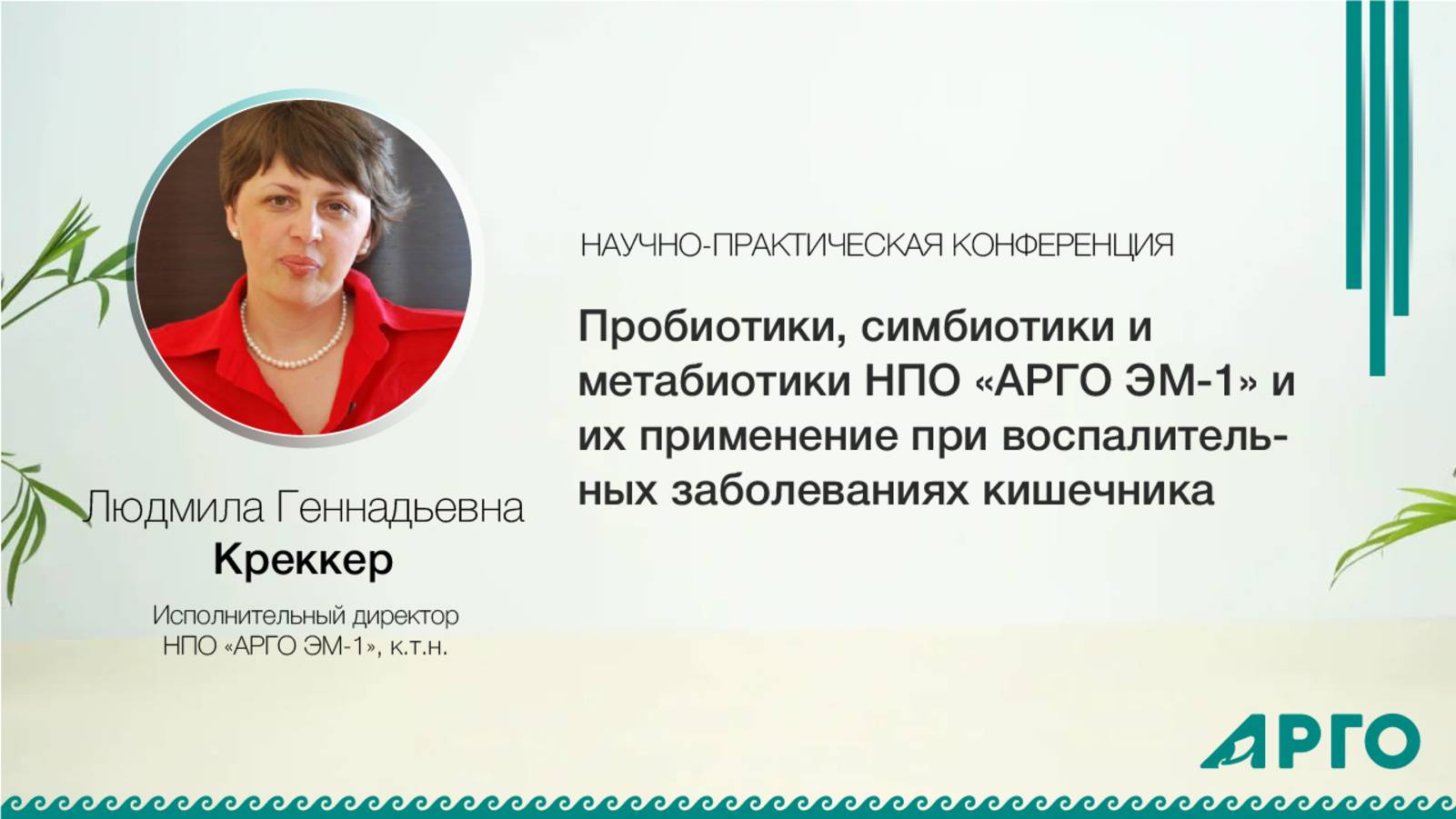 Людмила Геннадьевна
Креккер

Исполнительный директор
НПО «АРГО ЭМ-1», к.т.н.

НАУЧНО-ПРАКТИЧЕСКАЯ КОНФЕРЕНЦИЯ

Пробиотики, симбиотики и метабиотики НПО «АРГО ЭМ-1» и их применение при воспалительных заболеваниях кишечника

АРГО